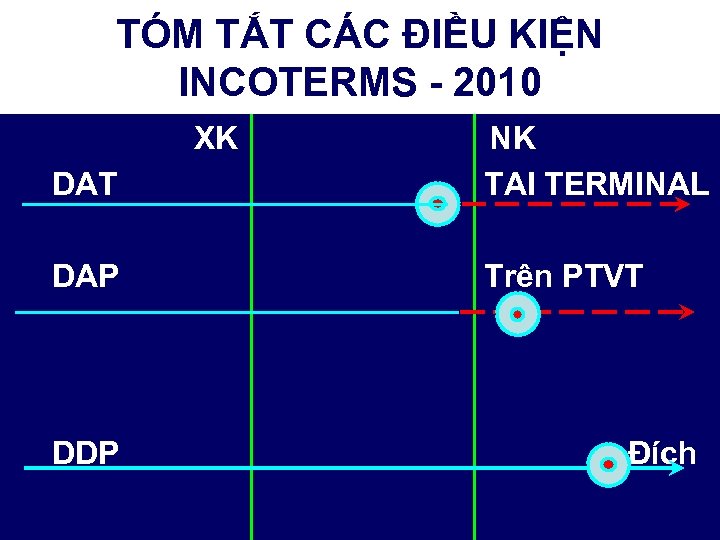 TÓM TẮT CÁC ĐIỀU KIỆN INCOTERMS - 2010

XK

NK

DAT

TAI TERMINAL

DAP

Trên PTVT

DDP

Đích